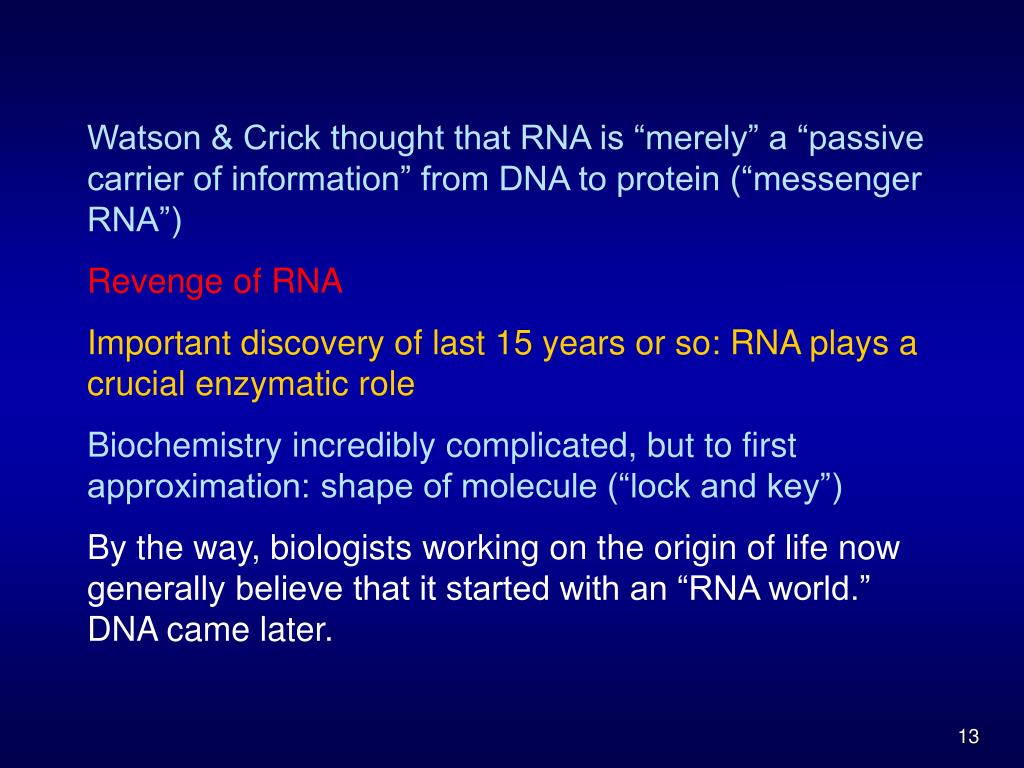 Watson & Crick thought that RNA is “merely” a “passive carrier of information” from DNA to protein (“messenger RNA”)

Revenge of RNA

Important discovery of last 15 years or so: RNA plays a crucial enzymatic role

Biochemistry incredibly complicated, but to first approximation: shape of molecule (“lock and key”)

By the way, biologists working on the origin of life now generally believe that it started with an “RNA world.” DNA came later.

13